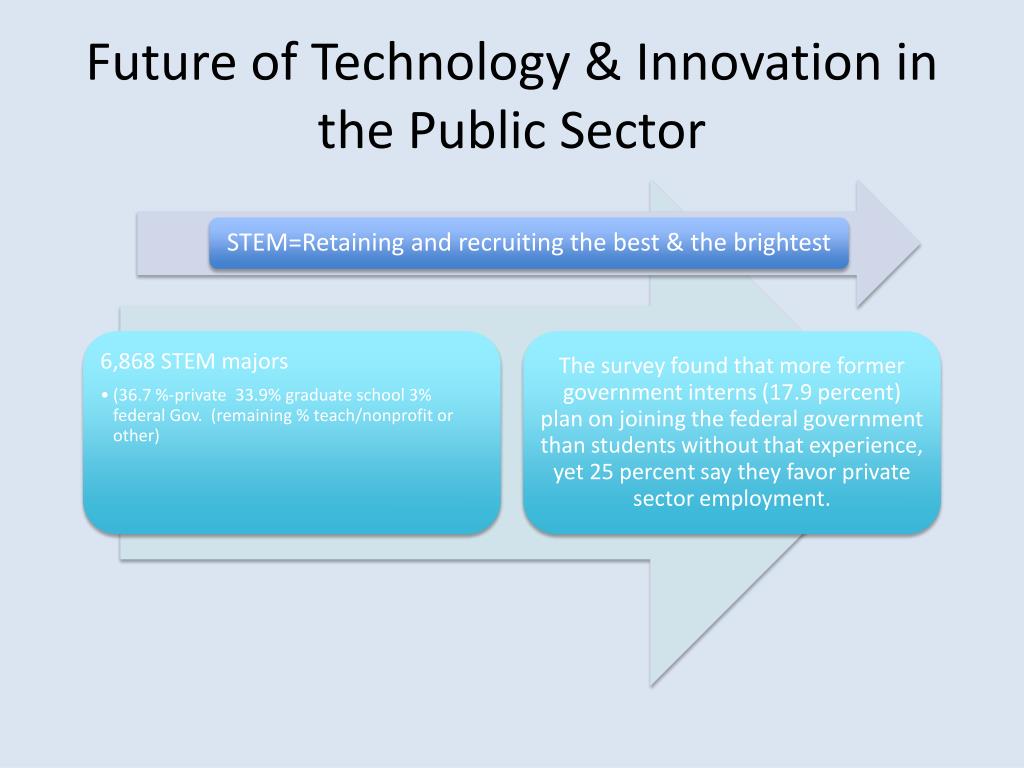 Future of Technology & Innovation in the Public Sector

STEM=Retaining and recruiting the best & the brightest

6,868 STEM majors

• (36.7 %-private 33.9% graduate school 3% federal Gov. (remaining % teach/nonprofit or other)

The survey found that more former government interns (17.9 percent) plan on joining the federal government than students without that experience, yet 25 percent say they favor private sector employment.